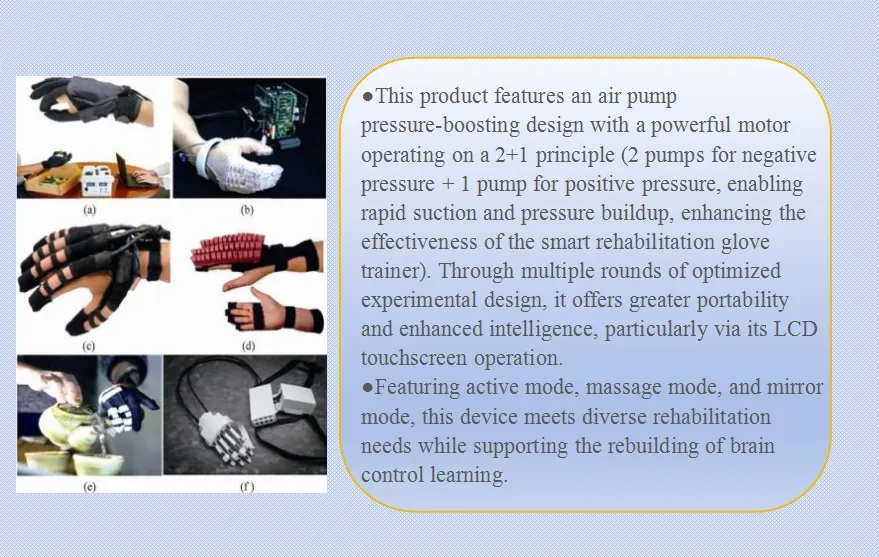 (a)

(b)

(c)

(d)

(e)

(f)

●This product features an air pump pressure-boosting design with a powerful motor operating on a 2+1 principle (2 pumps for negative pressure + 1 pump for positive pressure, enabling rapid suction and pressure buildup, enhancing the effectiveness of the smart rehabilitation glove trainer). Through multiple rounds of optimized experimental design, it offers greater portability and enhanced intelligence, particularly via its LCD touchscreen operation.
●Featuring active mode, massage mode, and mirror mode, this device meets diverse rehabilitation needs while supporting the rebuilding of brain control learning.